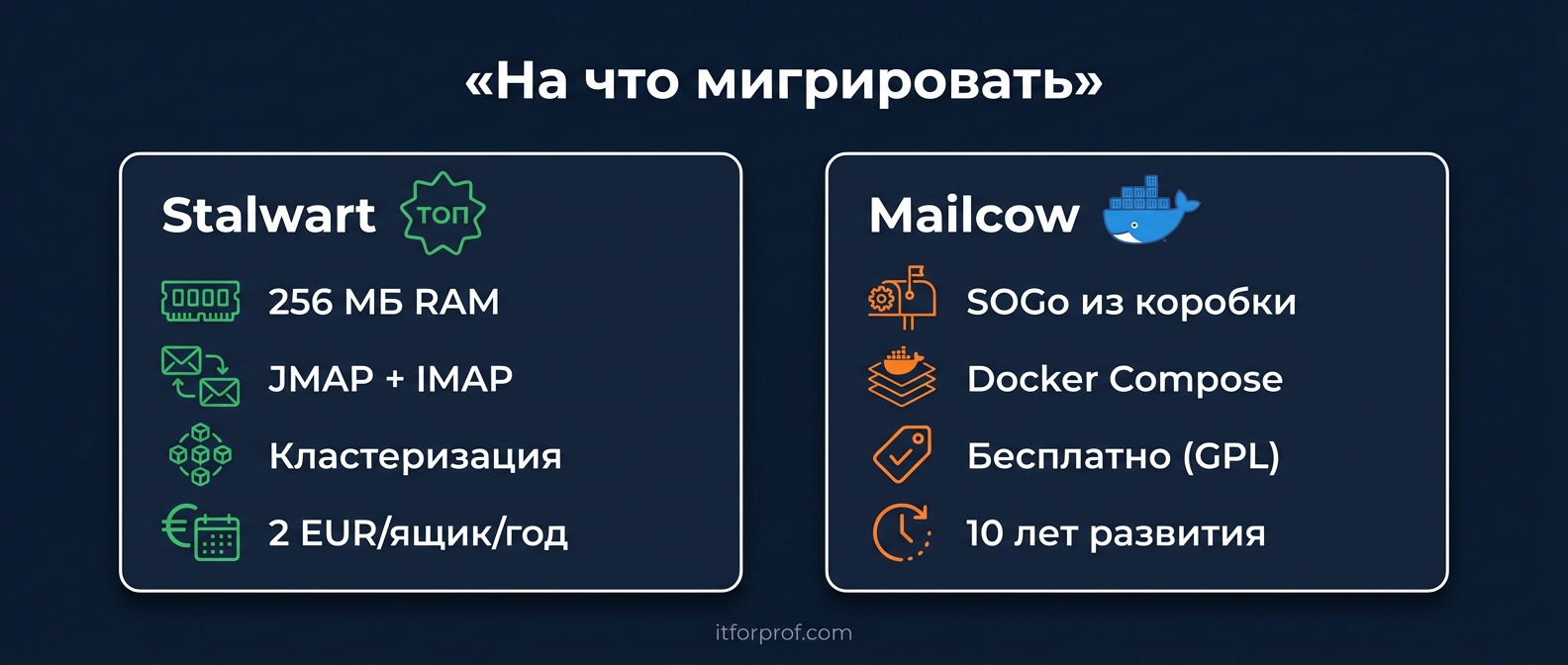 «На что мигрировать»

Stalwart ТОП

256 МБ RAM

JMAP + IMAP

Кластеризация

2 EUR/ящик/год

Mailcow

SOGo из коробки

Docker Compose

Бесплатно (GPL)

10 лет развития

itforprof.com